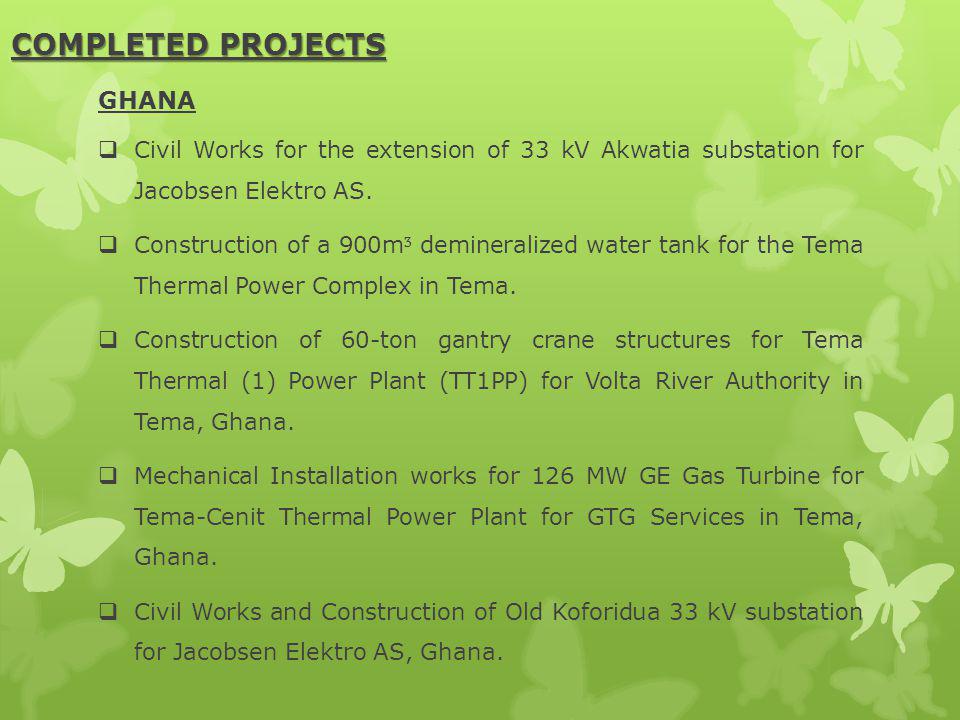 COMPLETED PROJECTS

GHANA

❑ Civil Works for the extension of 33 kV Akwatia substation for Jacobsen Elektro AS.

❑ Construction of a 900m$^3$ demineralized water tank for the Tema Thermal Power Complex in Tema.

❑ Construction of 60-ton gantry crane structures for Tema Thermal (1) Power Plant (TT1PP) for Volta River Authority in Tema, Ghana.

❑ Mechanical Installation works for 126 MW GE Gas Turbine for Tema-Cenit Thermal Power Plant for GTG Services in Tema, Ghana.

❑ Civil Works and Construction of Old Koforidua 33 kV substation for Jacobsen Elektro AS, Ghana.